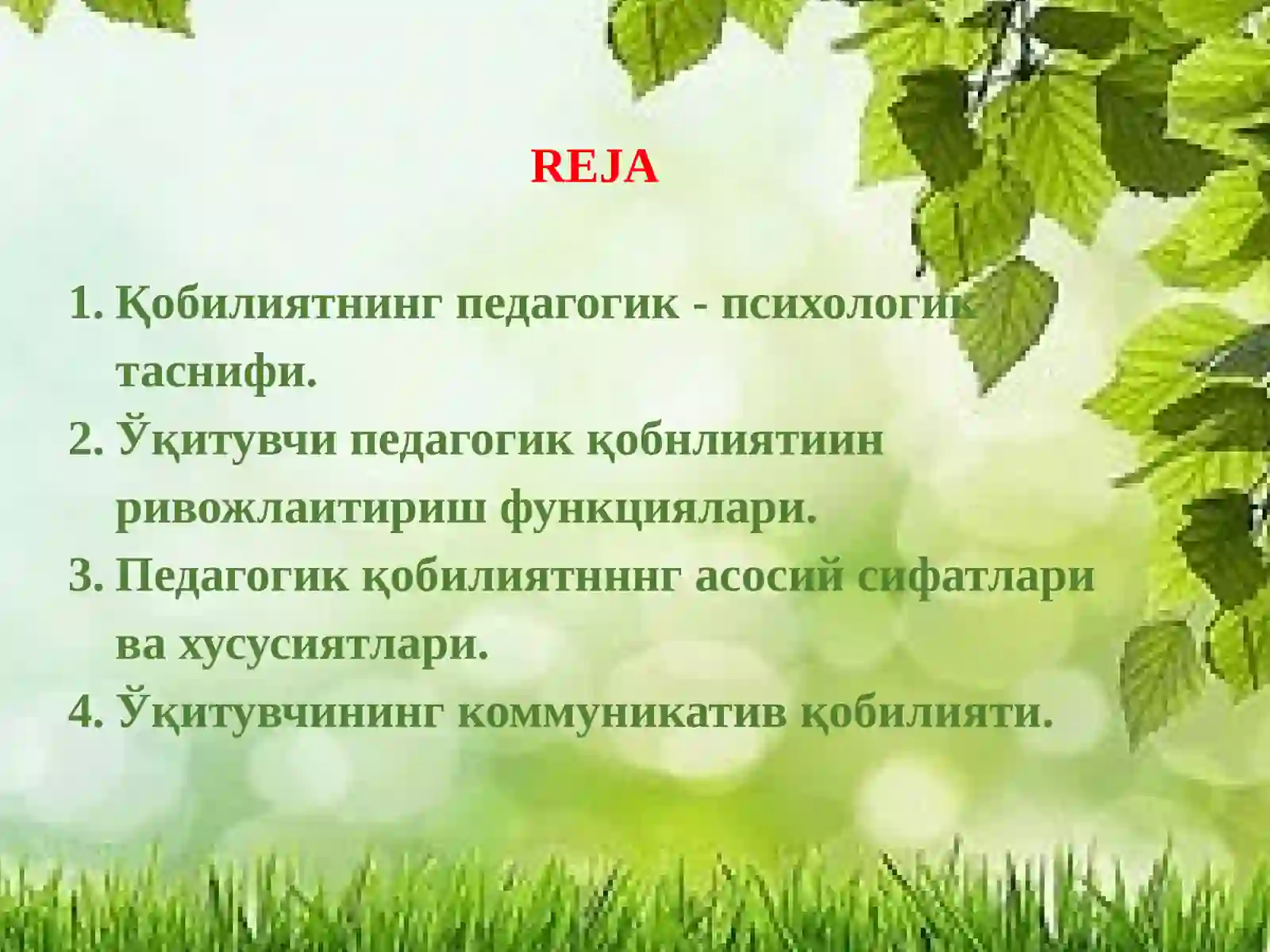 REJA

1. Қобилиятнинг педагогик - психологик таснифи.
2. Ўқитувчи педагогик қобнлиятиин ривожлаитириш функциялари.
3. Педагогик қобилиятнннг асосий сифатлари ва хусусиятлари.
4. Ўқитувчининг коммуникатив қобилияти.